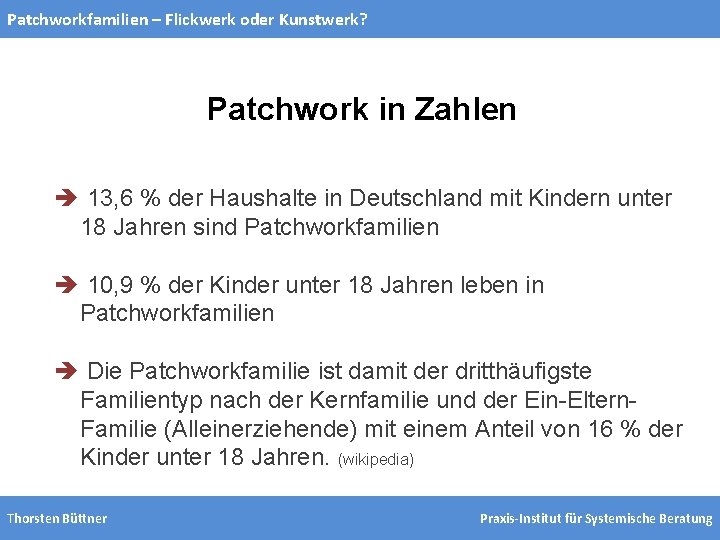 Patchworkfamilien – Flickwerk oder Kunstwerk?

Patchwork in Zahlen

➔ 13,6 % der Haushalte in Deutschland mit Kindern unter 18 Jahren sind Patchworkfamilien

➔ 10,9 % der Kinder unter 18 Jahren leben in Patchworkfamilien

➔ Die Patchworkfamilie ist damit der dritthäufigste Familientyp nach der Kernfamilie und der Ein-Eltern-Familie (Alleinerziehende) mit einem Anteil von 16 % der Kinder unter 18 Jahren. (wikipedia)

Thorsten Büttner

Praxis-Institut für Systemische Beratung